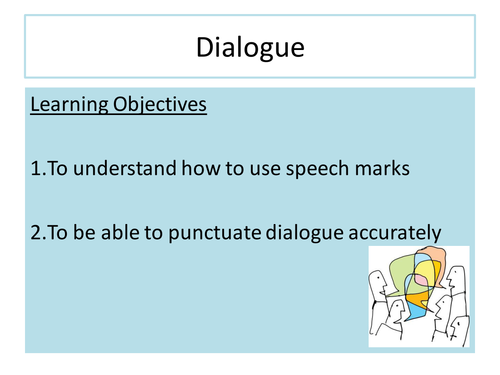 Dialogue

Learning Objectives

1.To understand how to use speech marks

2.To be able to punctuate dialogue accurately